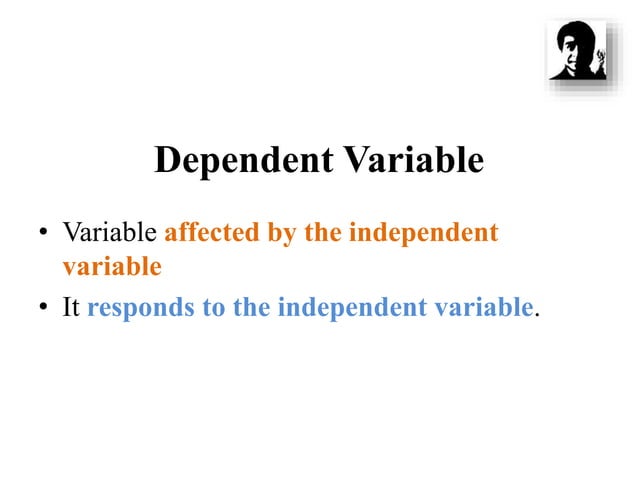 Dependent Variable

• Variable affected by the independent variable

• It responds to the independent variable.